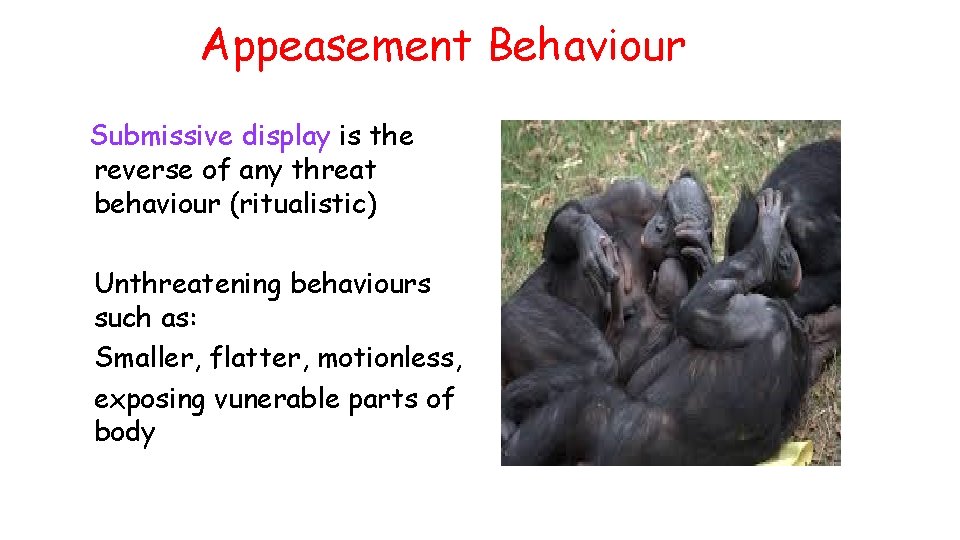 Appeasement Behaviour

Submissive display is the reverse of any threat behaviour (ritualistic)

Unthreatening behaviours such as:

Smaller, flatter, motionless,

exposing vunerable parts of body